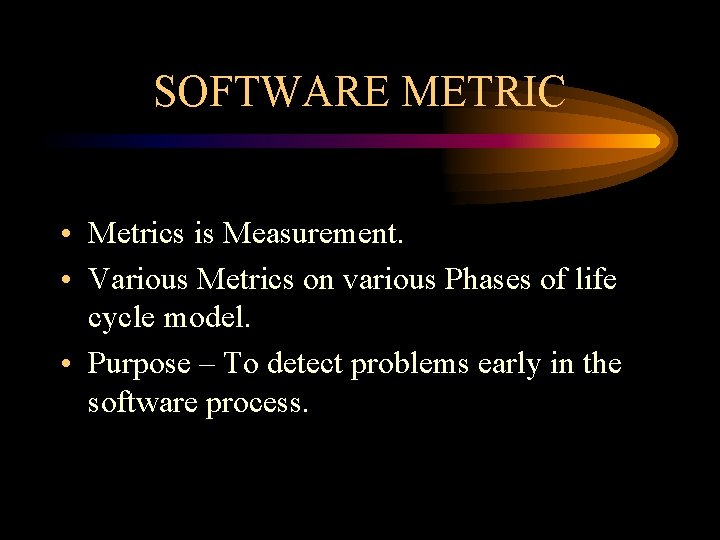 SOFTWARE METRIC

• Metrics is Measurement.
• Various Metrics on various Phases of life cycle model.
• Purpose – To detect problems early in the software process.